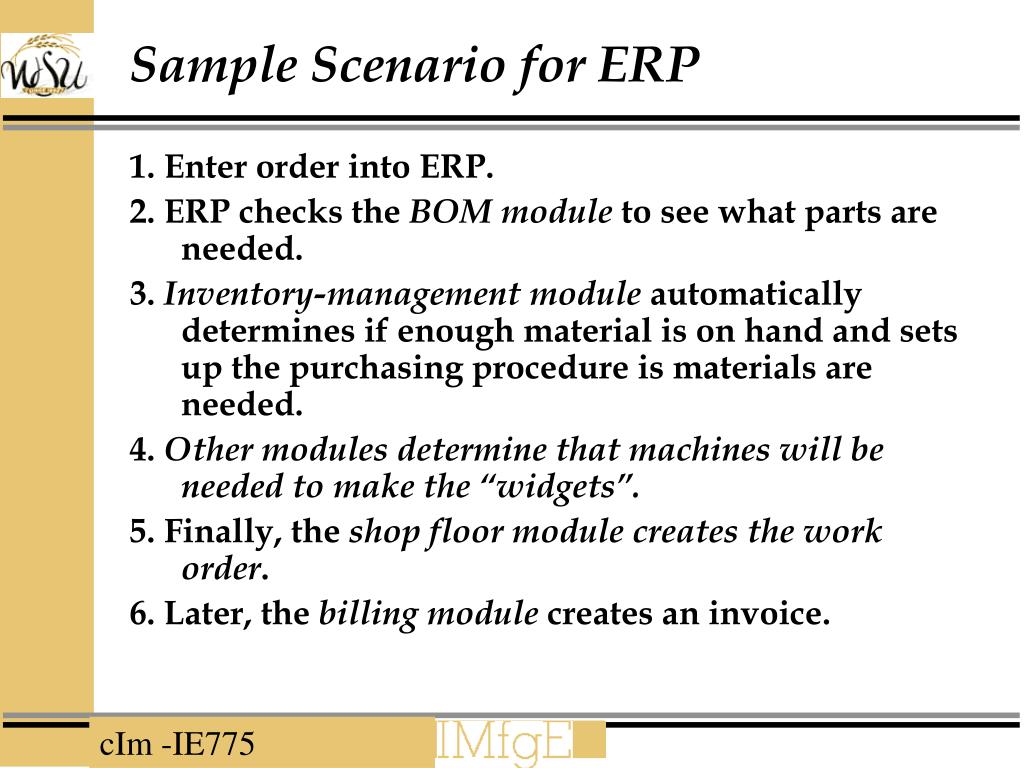 WSU

Sample Scenario for ERP

1. Enter order into ERP.

2. ERP checks the BOM module to see what parts are needed.

3. Inventory-management module automatically determines if enough material is on hand and sets up the purchasing procedure is materials are needed.

4. Other modules determine that machines will be needed to make the “widgets”.

5. Finally, the shop floor module creates the work order.

6. Later, the billing module creates an invoice.

cIm -IE775

IMfgE